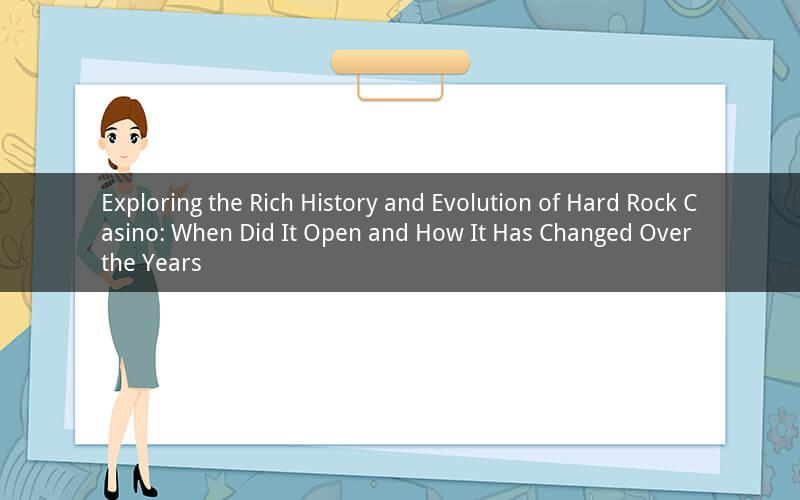 Exploring the Rich History and Evolution of Hard Rock Casino: When Did It Open and How It Has Changed Over the Years